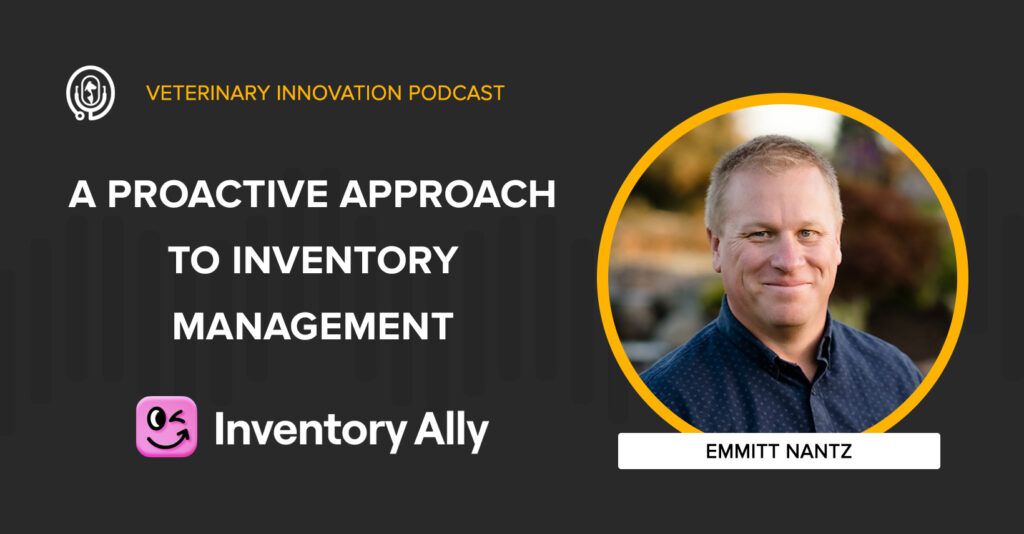 VETERINARY INNOVATION PODCAST

A PROACTIVE APPROACH TO INVENTORY MANAGEMENT

Inventory Ally

EMMITT NANTZ